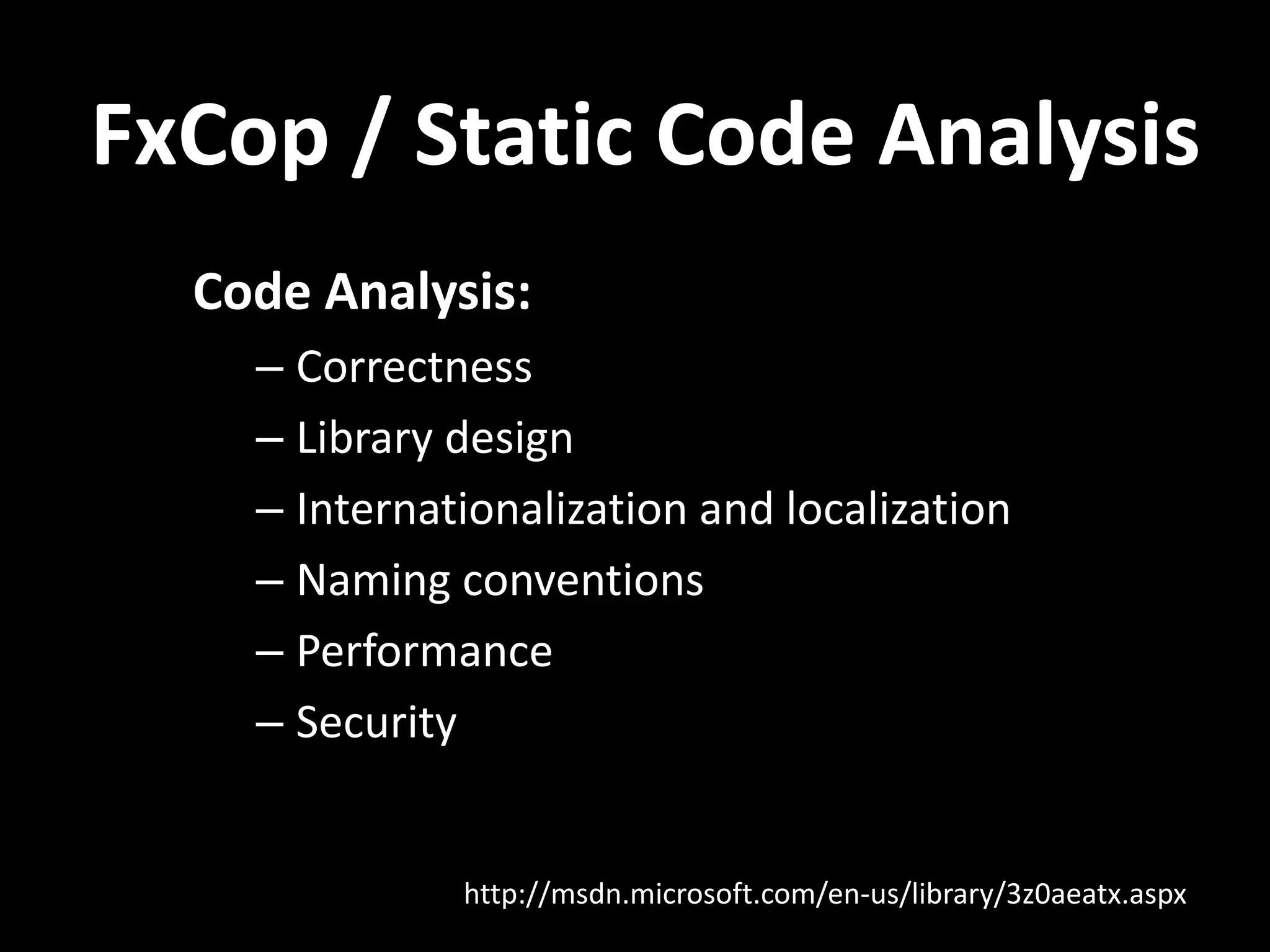 FxCop / Static Code Analysis

Code Analysis:

– Correctness
– Library design
– Internationalization and localization
– Naming conventions
– Performance
– Security

http://msdn.microsoft.com/en-us/library/3z0aeatx.aspx